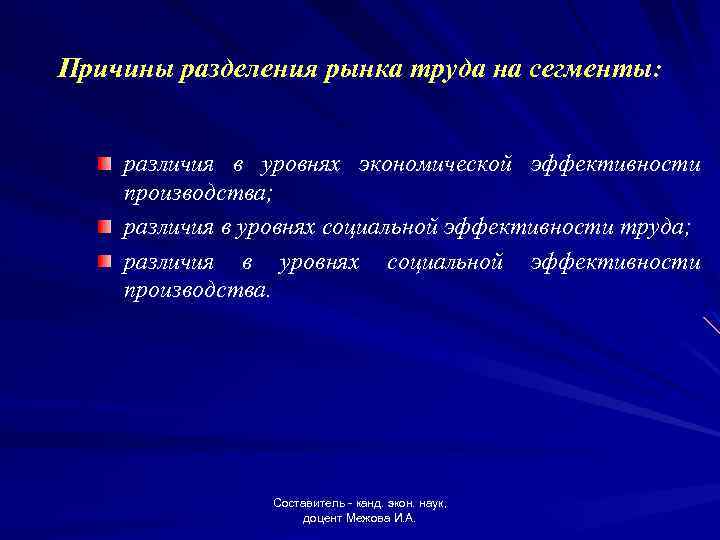 Причины разделения рынка труда на сегменты:

различия в уровнях экономической эффективности производства;

различия в уровнях социальной эффективности труда;

различия в уровнях социальной эффективности производства.

Составитель - канд. экон. наук, доцент Межова И.А.